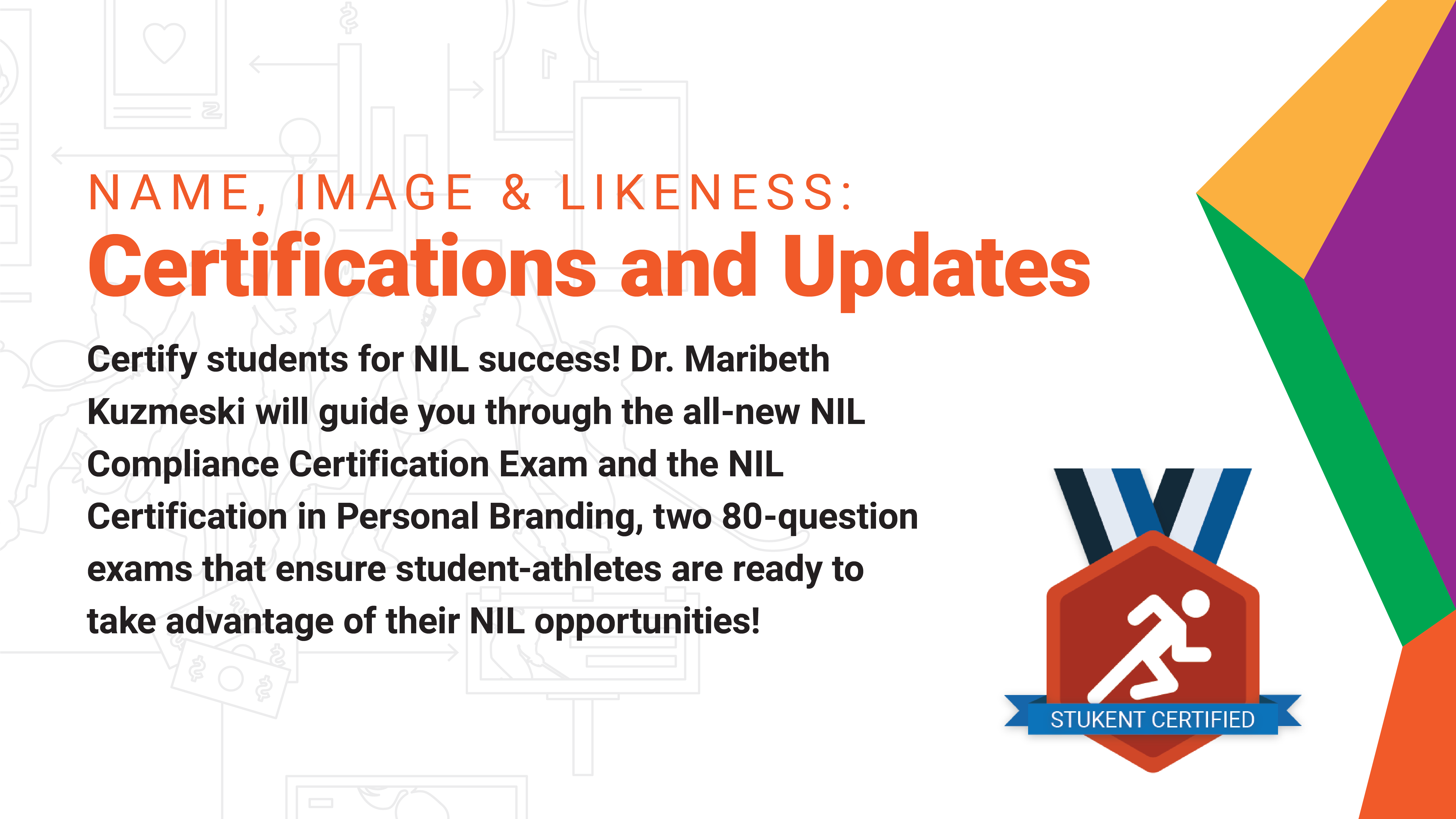 NAME, IMAGE & LIKENESS:
Certifications and Updates

Certify students for NIL success! Dr. Maribeth Kuzmeski will guide you through the all-new NIL Compliance Certification Exam and the NIL Certification in Personal Branding, two 80-question exams that ensure student-athletes are ready to take advantage of their NIL opportunities!

STUKENT CERTIFIED